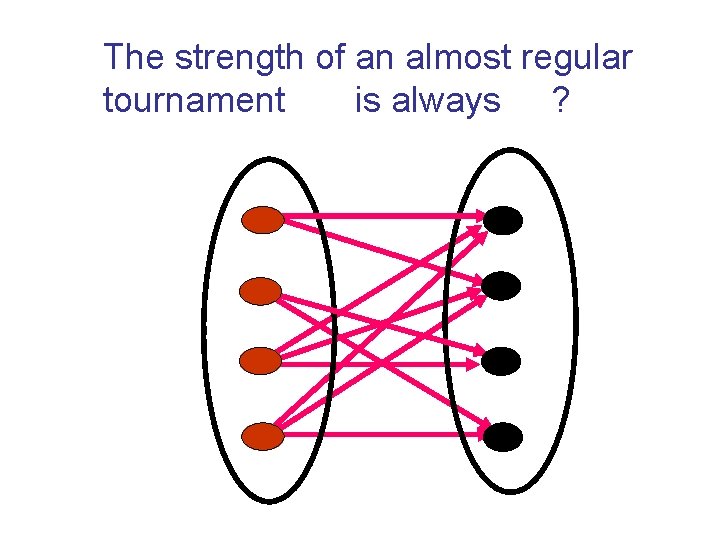 The strength of an almost regular tournament is always ?